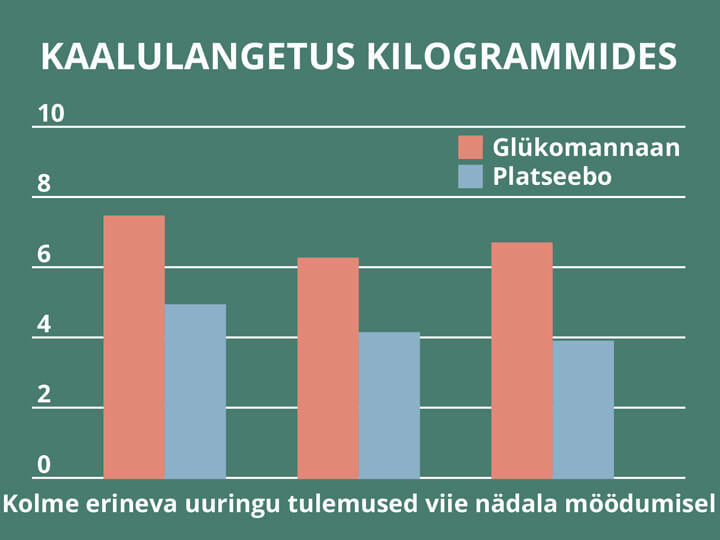 KAALULANGETUS KILOGRAMMIDES

10
8
6
4
2
0

Glükomannaan
Platseebo

Kolme erineva uuringu tulemused viie nädala möödumisel